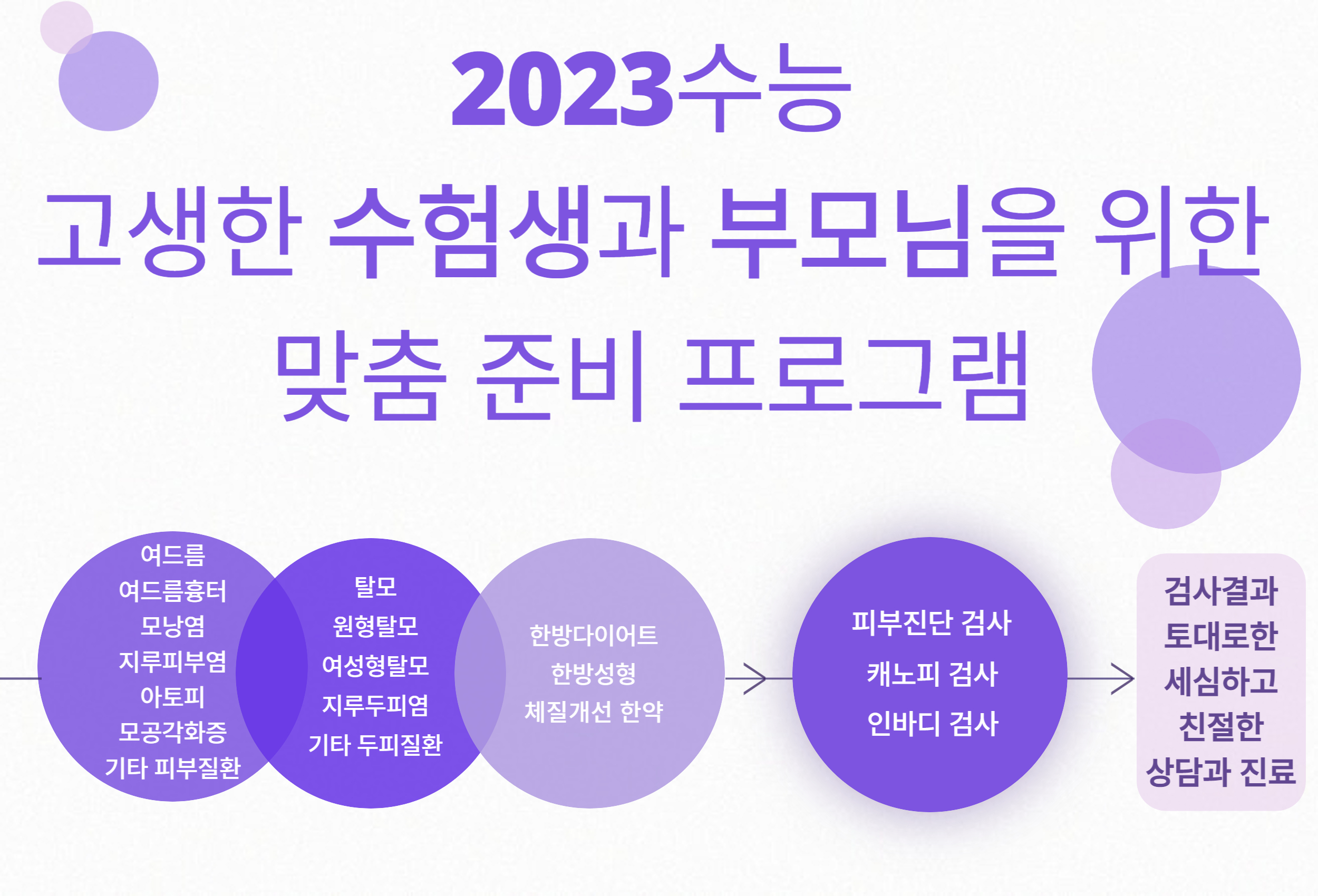 2023수능

고생한 수험생과 부모님을 위한

맞춤 준비 프로그램

여드름
여드름흉터
모낭염
지루피부염
아토피
모공각화증
기타 피부질환

탈모
원형탈모
여성형탈모
지루두피염
기타 두피질환

한방다이어트
한방성형
체질개선 한약

피부진단 검사
캐노피 검사
인바디 검사

검사결과
토대로한
세심하고
친절한
상담과 진료